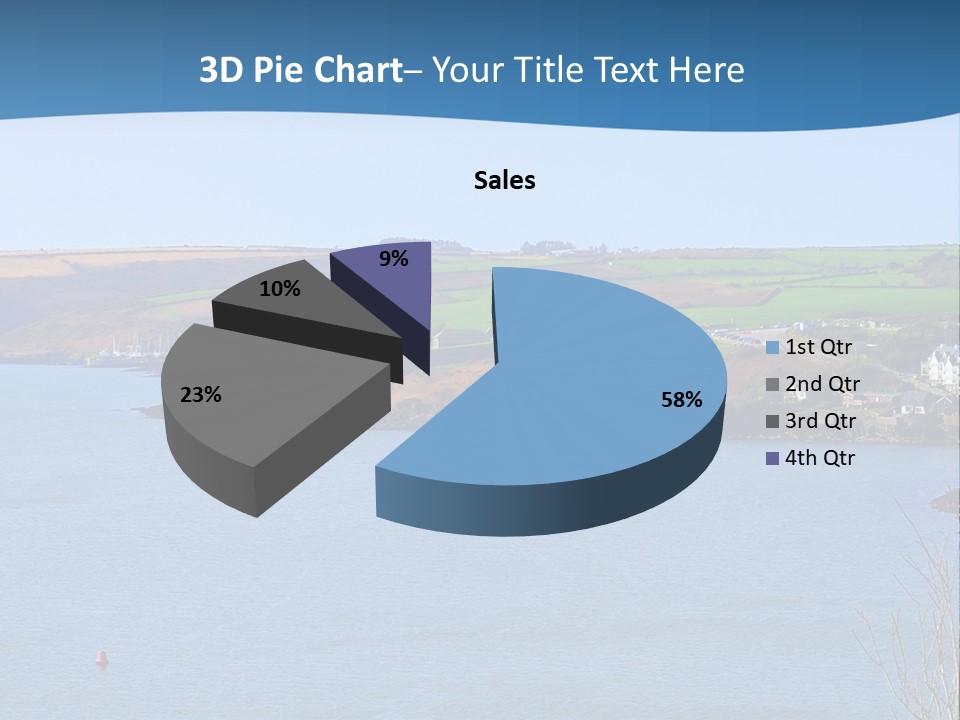 3D Pie Chart– Your Title Text Here

Sales

9%

10%

23%

58%

1st Qtr
2nd Qtr
3rd Qtr
4th Qtr